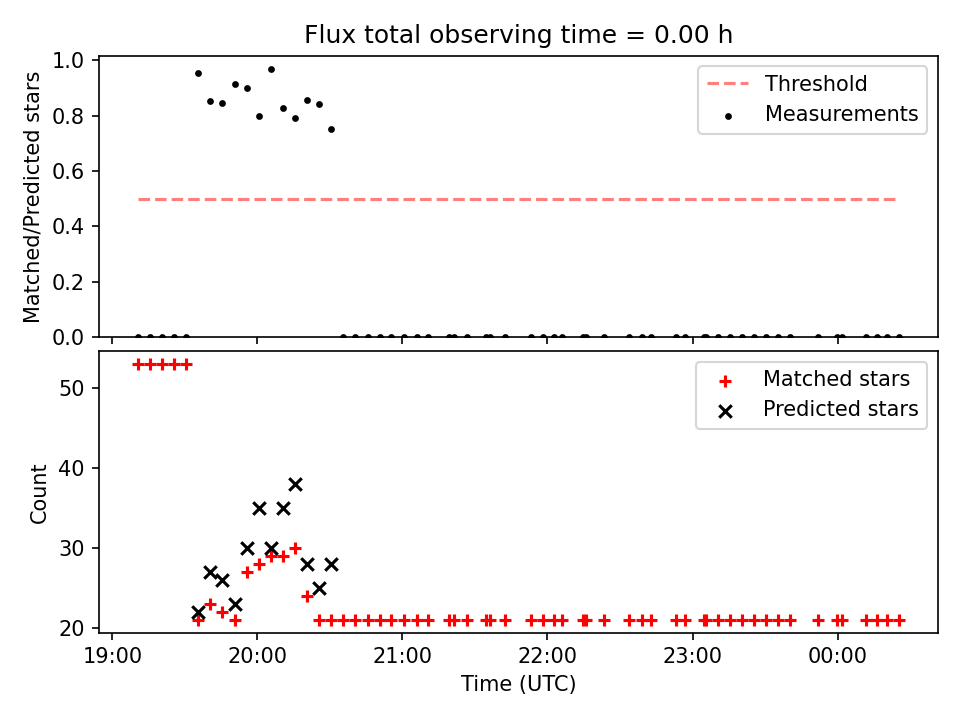 Flux total observing time = 0.00 h

Matched/Predicted stars

1.0
0.8
0.6
0.4
0.2
0.0

Threshold
Measurements

Count

50
40
30
20

Matched stars
Predicted stars

19:00
20:00
21:00
22:00
23:00
00:00

Time (UTC)